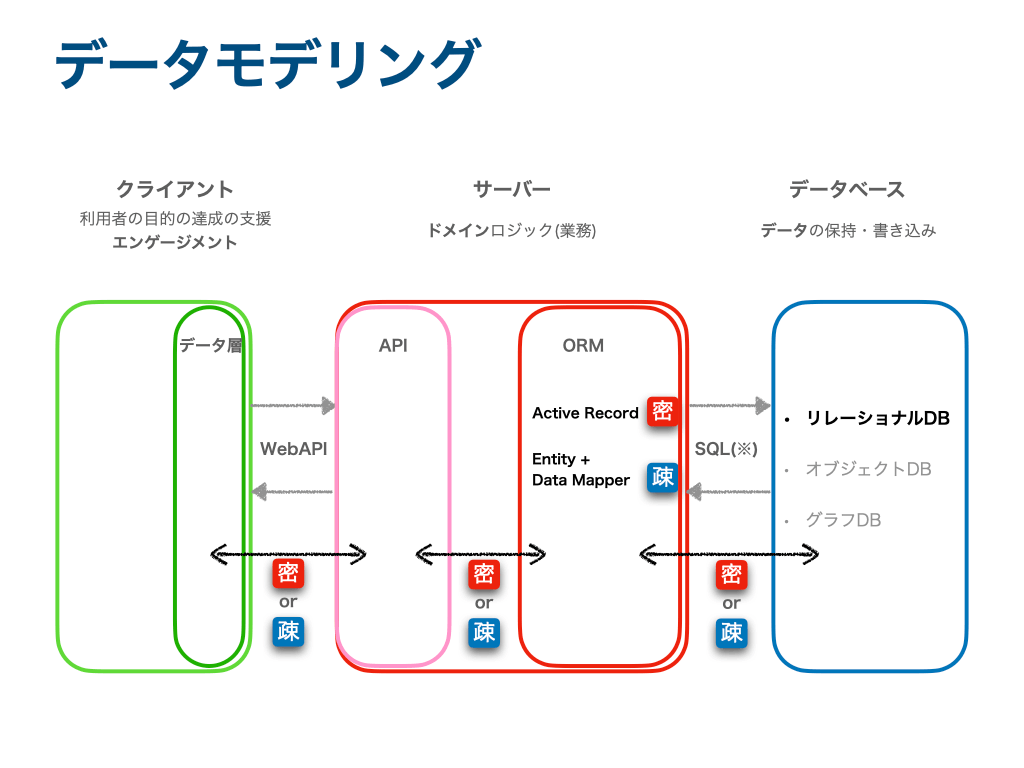 データモデリング

クライアント
利用者の目的の達成の支援
エンゲージメント

サーバー
ドメインロジック(業務)

データベース
データの保持・書き込み

データ層

API

ORM

Active Record 密

Entity + Data Mapper 疎

WebAPI

SQL(※)

• リレーショナルDB
• オブジェクトDB
• グラフDB

密 or 疎

密 or 疎

密 or 疎